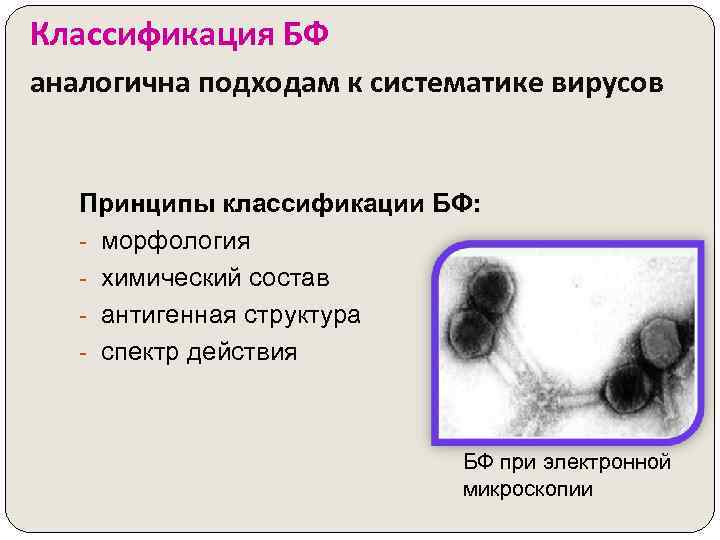 Классификация БФ

аналогична подходам к систематике вирусов

Принципы классификации БФ:
- морфология
- химический состав
- антигенная структура
- спектр действия

БФ при электронной микроскопии